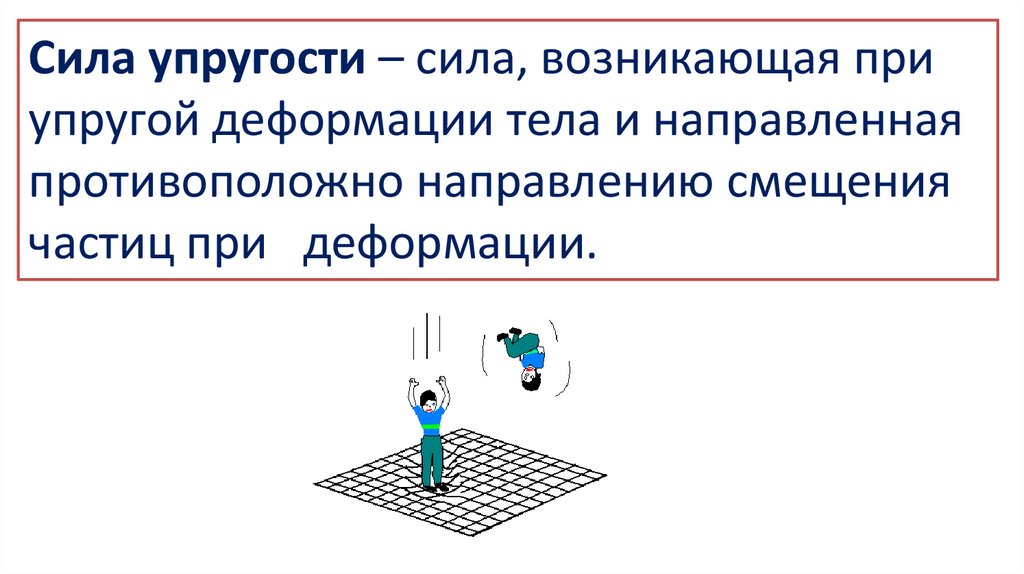 Сила упругости – сила, возникающая при упругой деформации тела и направленная противоположно направлению смещения частиц при деформации.